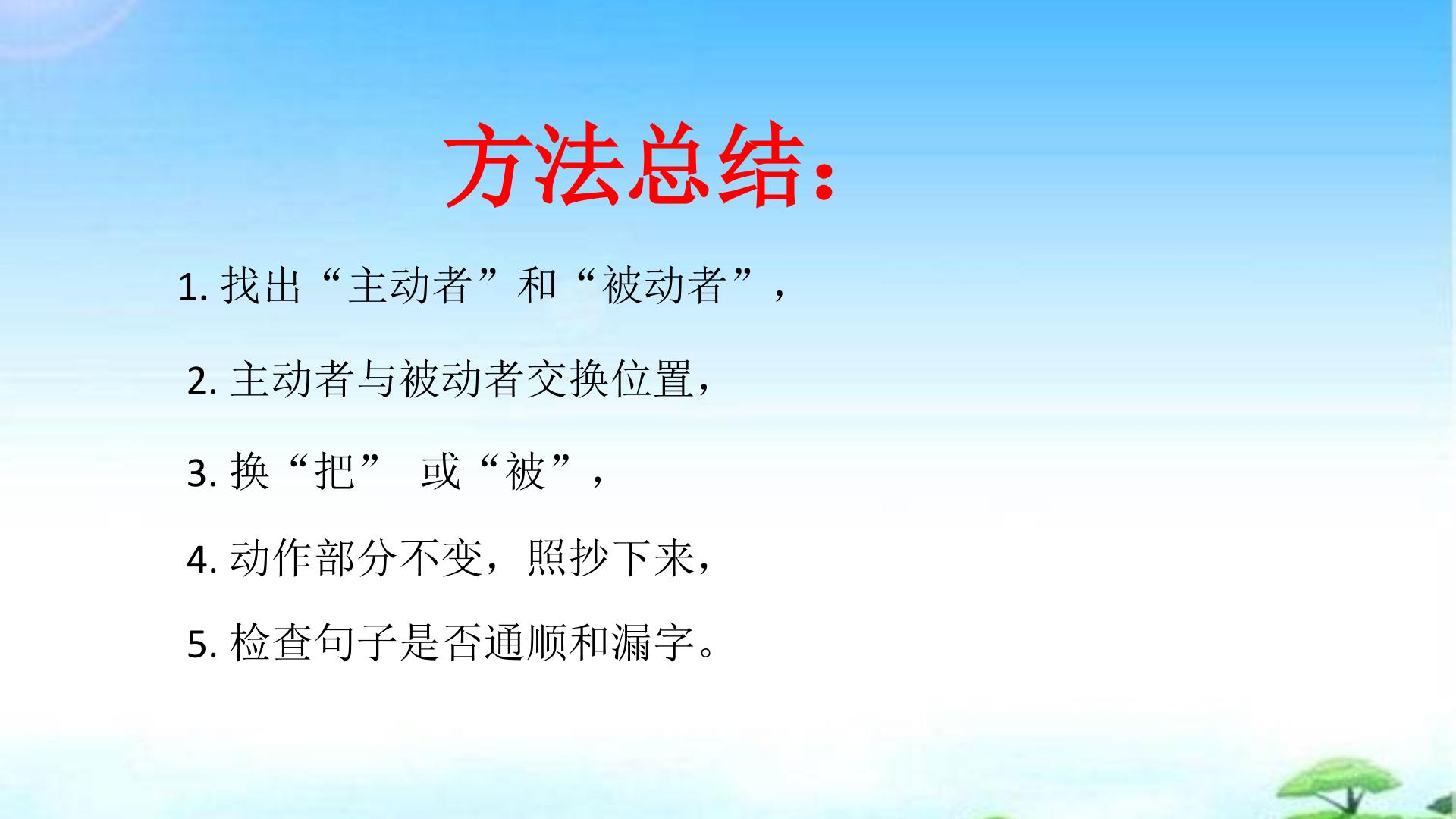 方法总结：

1. 找出“主动者”和“被动者”，

2. 主动者与被动者交换位置，

3. 换“把” 或“被”，

4. 动作部分不变，照抄下来，

5. 检查句子是否通顺和漏字。